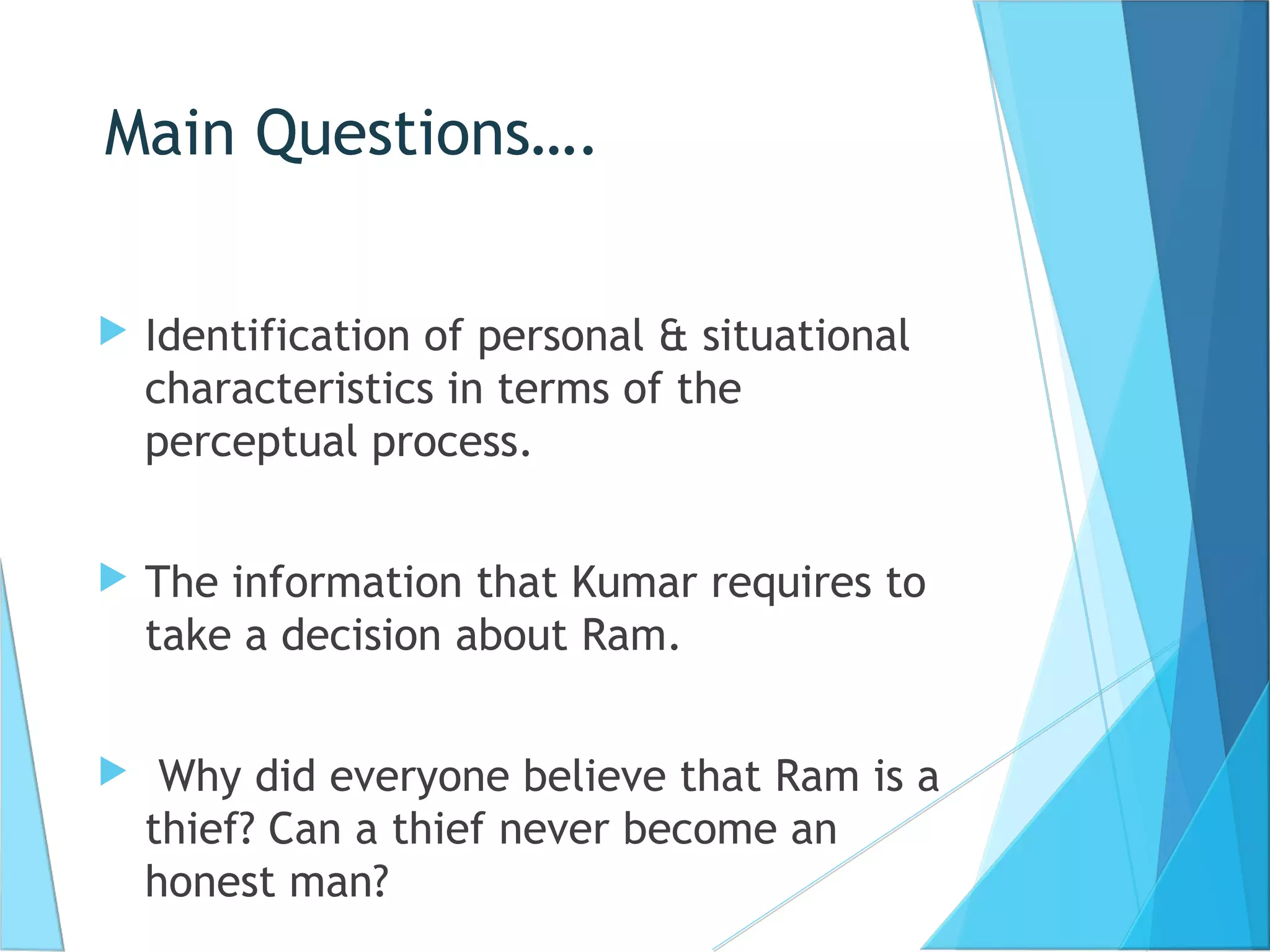 Main Questions….

Identification of personal & situational characteristics in terms of the perceptual process.

The information that Kumar requires to take a decision about Ram.

Why did everyone believe that Ram is a thief? Can a thief never become an honest man?